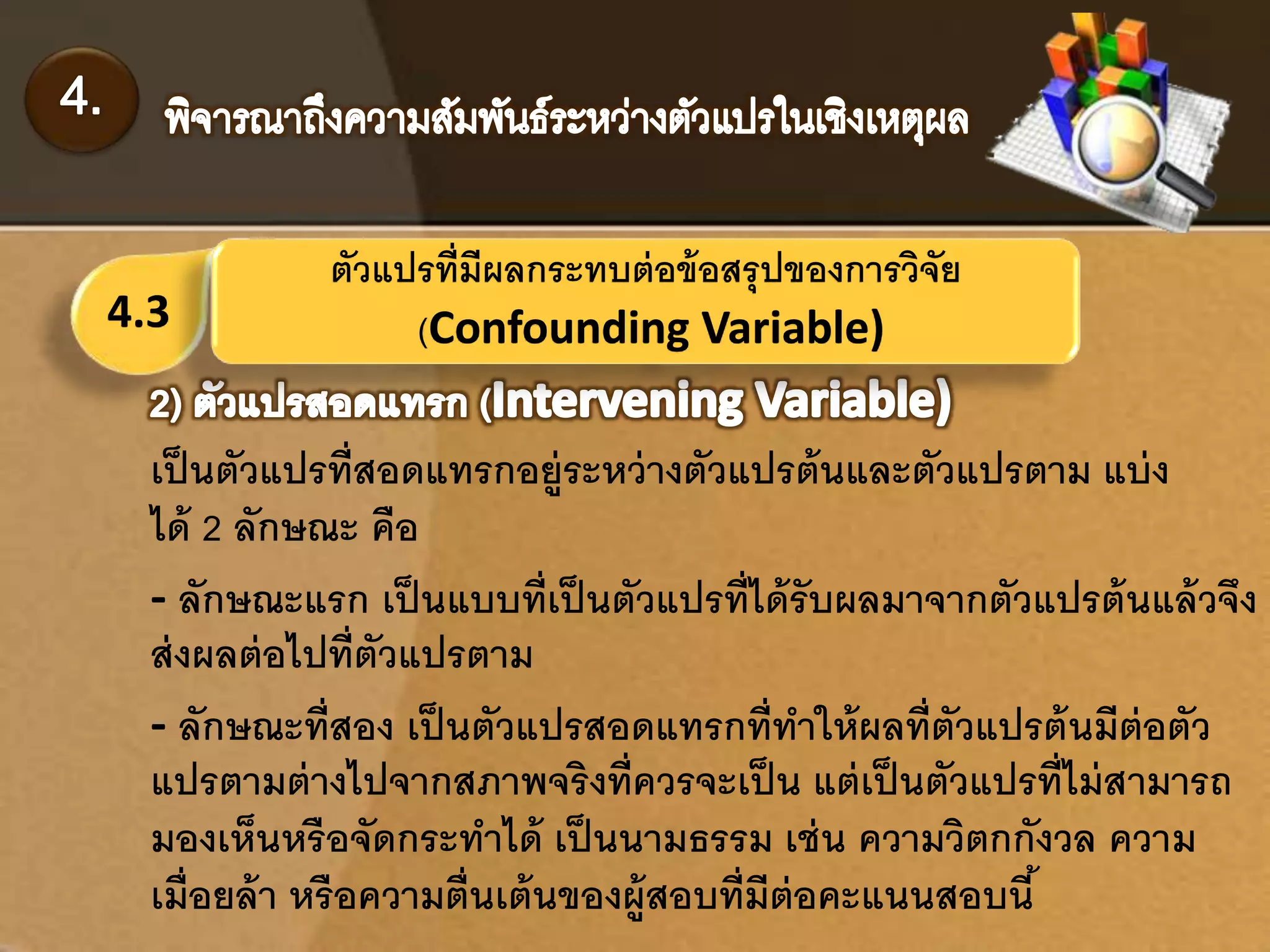 4.

พิจารณาถึงความสัมพันธ์ระหว่างตัวแปรในเชิงเหตุผล

4.3

ตัวแปรที่มีผลกระทบต่อข้อสรุปของการวิจัย (Confounding Variable)

2) ตัวแปรสอดแทรก (Intervening Variable)

เป็นตัวแปรที่สอดแทรกอยู่ระหว่างตัวแปรต้นและตัวแปรตาม แบ่งได้ 2 ลักษณะ คือ

- ลักษณะแรก เป็นแบบที่เป็นตัวแปรที่ได้รับผลมาจากตัวแปรต้นแล้วจึงส่งผลต่อไปที่ตัวแปรตาม

- ลักษณะที่สอง เป็นตัวแปรสอดแทรกที่ทำให้ผลที่ตัวแปรต้นมีต่อตัวแปรตามต่างไปจากสภาพจริงที่ควรจะเป็น แต่เป็นตัวแปรที่ไม่สามารถมองเห็นหรือจัดกระทำได้ เป็นนามธรรม เช่น ความวิตกกังวล ความเมื่อยล้า หรือความตื่นเต้นของผู้สอบที่มีต่อคะแนนสอบนี้